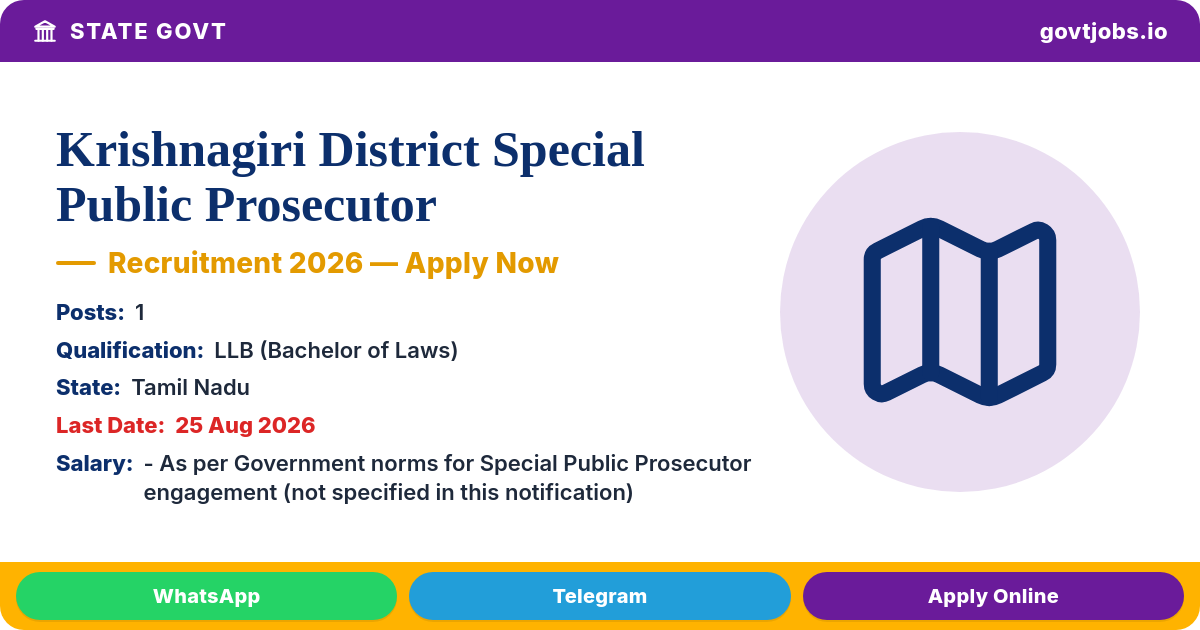 STATE GOVT

govtjobs.io

Krishnagiri District Special Public Prosecutor

— Recruitment 2026 — Apply Now

Posts: 1

Qualification: LLB (Bachelor of Laws)

State: Tamil Nadu

Last Date: 25 Aug 2026

Salary: - As per Government norms for Special Public Prosecutor engagement (not specified in this notification)

WhatsApp

Telegram

Apply Online